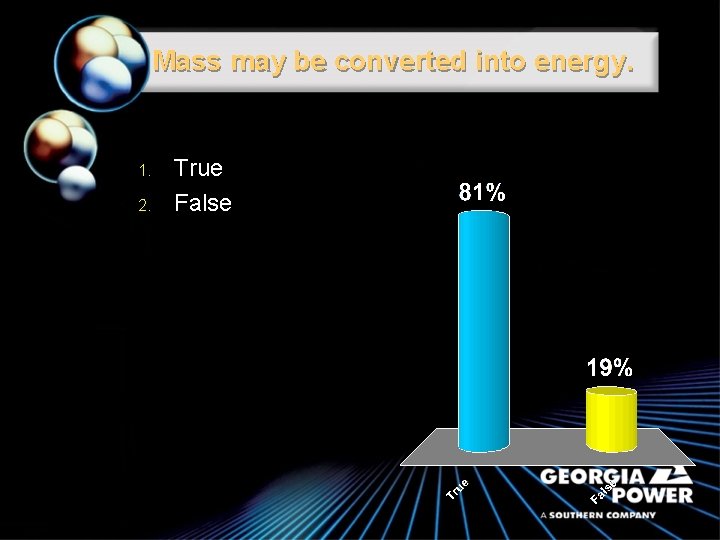 Mass may be converted into energy.

1. True
2. False

81%

19%

True

False

GEORGIA POWER
A SOUTHERN COMPANY